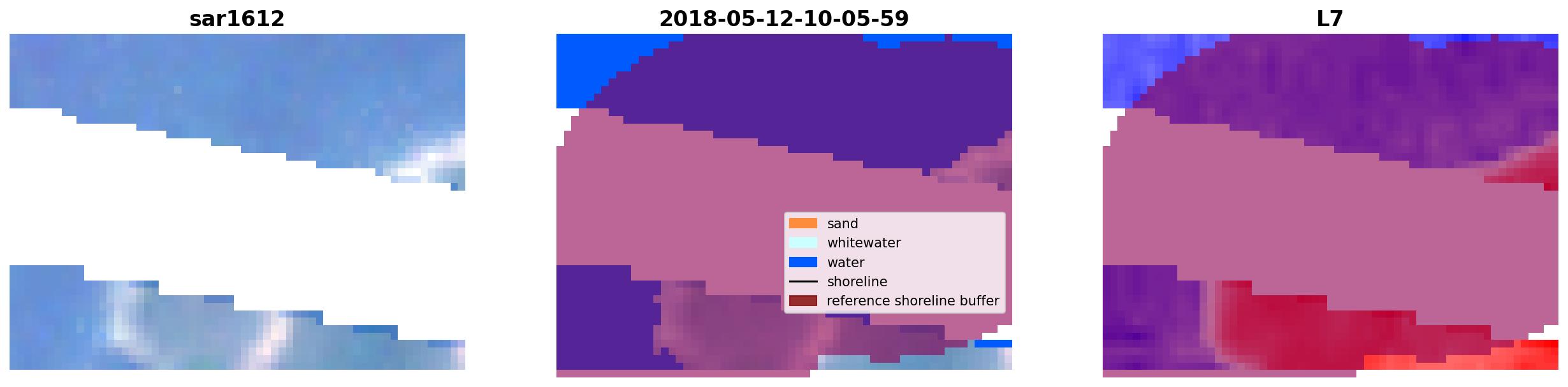 sar1612

2018-05-12-10-05-59

sand
whitewater
water
shoreline
reference shoreline buffer

L7